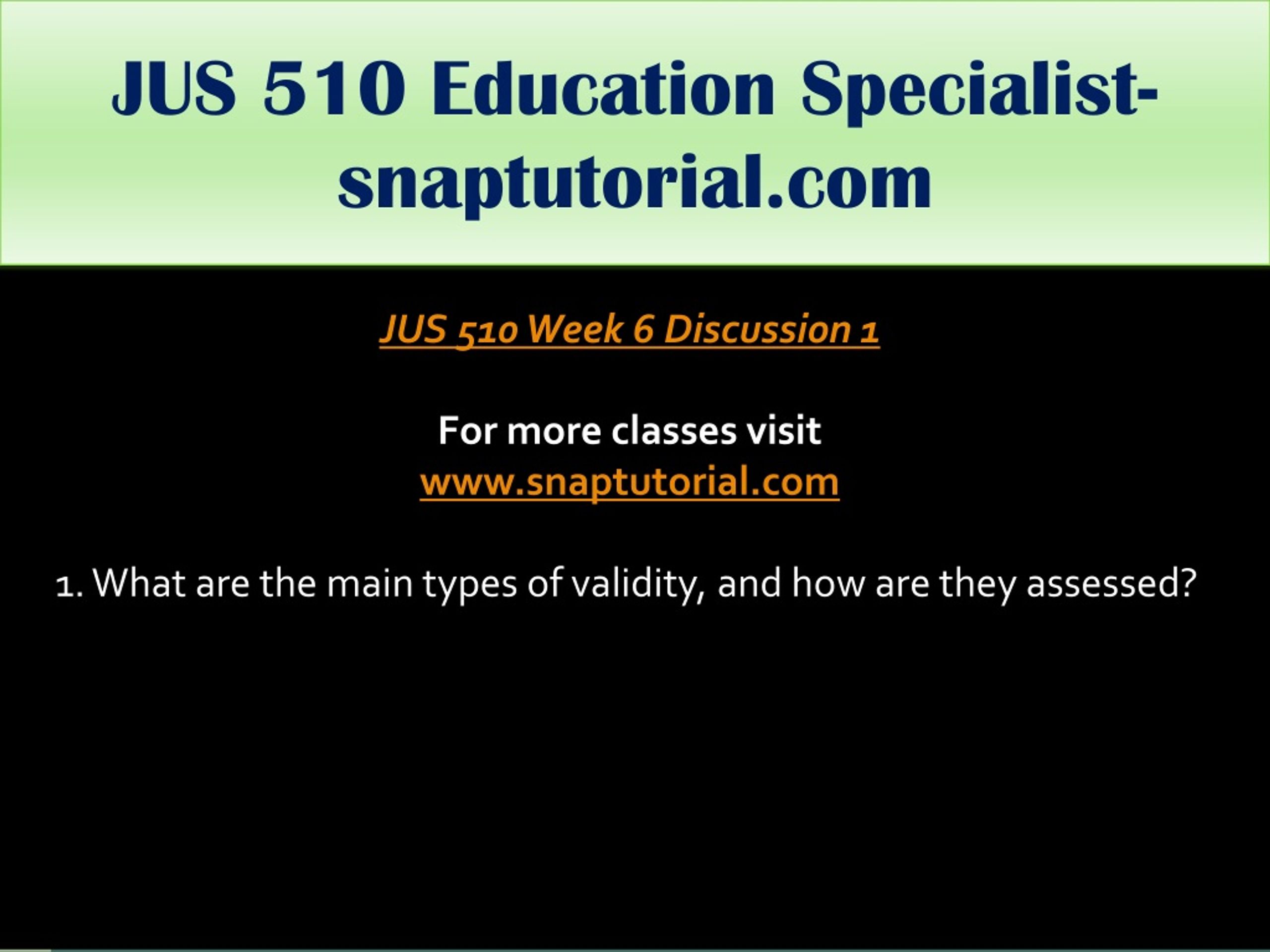 JUS 510 Education Specialist-snaptutorial.com

JUS 510 Week 6 Discussion 1

For more classes visit
www.snaptutorial.com

1. What are the main types of validity, and how are they assessed?